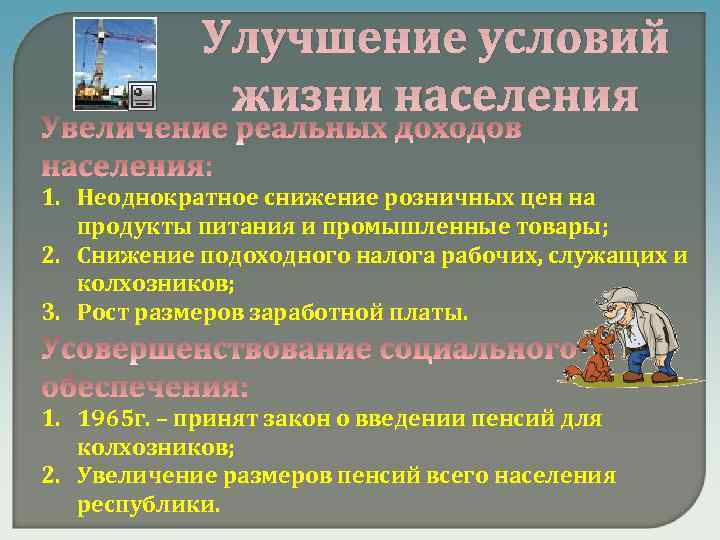 Улучшение условий жизни населения

Увеличение реальных доходов населения:

1. Неоднократное снижение розничных цен на продукты питания и промышленные товары;
2. Снижение подоходного налога рабочих, служащих и колхозников;
3. Рост размеров заработной платы.

Усовершенствование социального обеспечения:

1. 1965г. – принят закон о введении пенсий для колхозников;
2. Увеличение размеров пенсий всего населения республики.